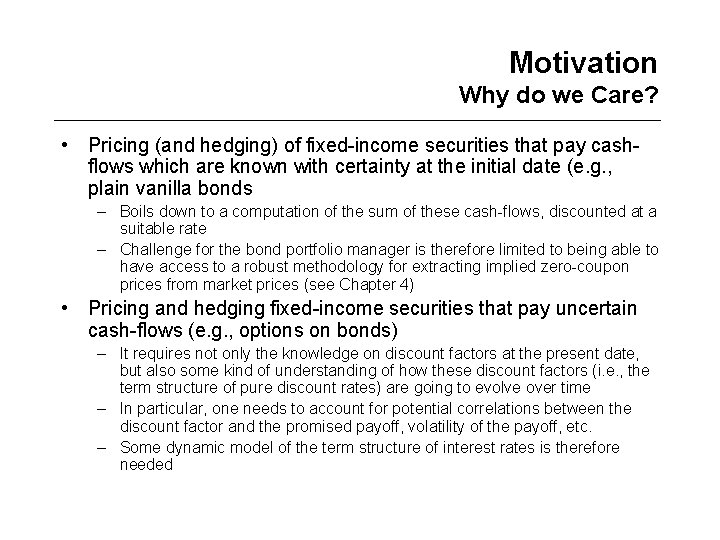 Motivation
Why do we Care?

• Pricing (and hedging) of fixed-income securities that pay cash-flows which are known with certainty at the initial date (e.g., plain vanilla bonds
– Boils down to a computation of the sum of these cash-flows, discounted at a suitable rate
– Challenge for the bond portfolio manager is therefore limited to being able to have access to a robust methodology for extracting implied zero-coupon prices from market prices (see Chapter 4)

• Pricing and hedging fixed-income securities that pay uncertain cash-flows (e.g., options on bonds)
– It requires not only the knowledge on discount factors at the present date, but also some kind of understanding of how these discount factors (i.e., the term structure of pure discount rates) are going to evolve over time
– In particular, one needs to account for potential correlations between the discount factor and the promised payoff, volatility of the payoff, etc.
– Some dynamic model of the term structure of interest rates is therefore needed